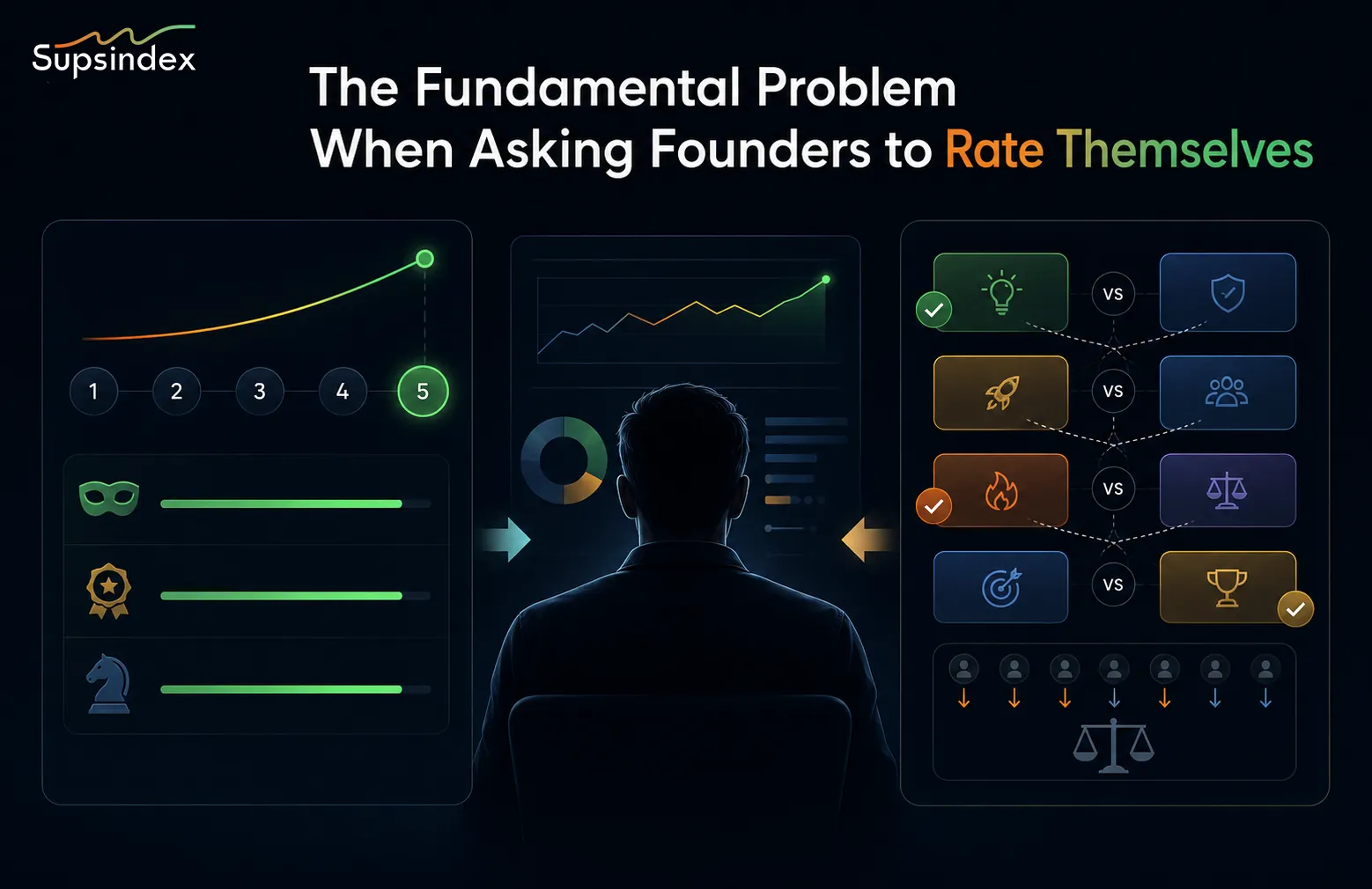 Supsindex

The Fundamental Problem When Asking Founders to Rate Themselves

1 2 3 4 5

VS
VS
VS
VS